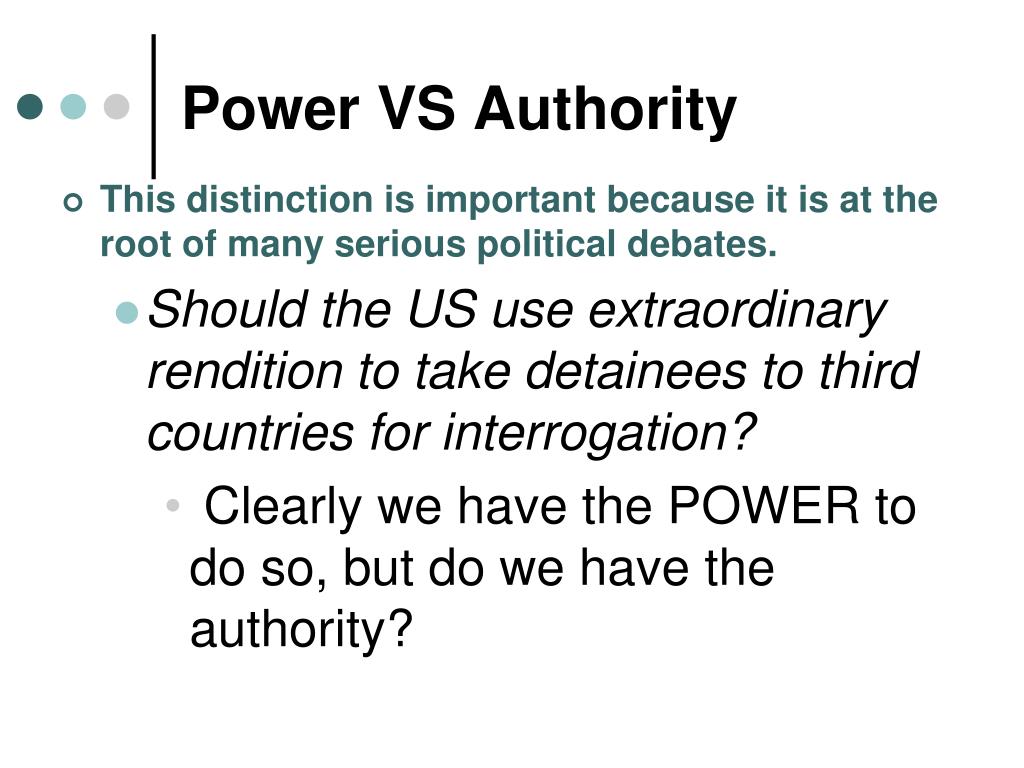 Power VS Authority

This distinction is important because it is at the root of many serious political debates.

Should the US use extraordinary rendition to take detainees to third countries for interrogation?

Clearly we have the POWER to do so, but do we have the authority?